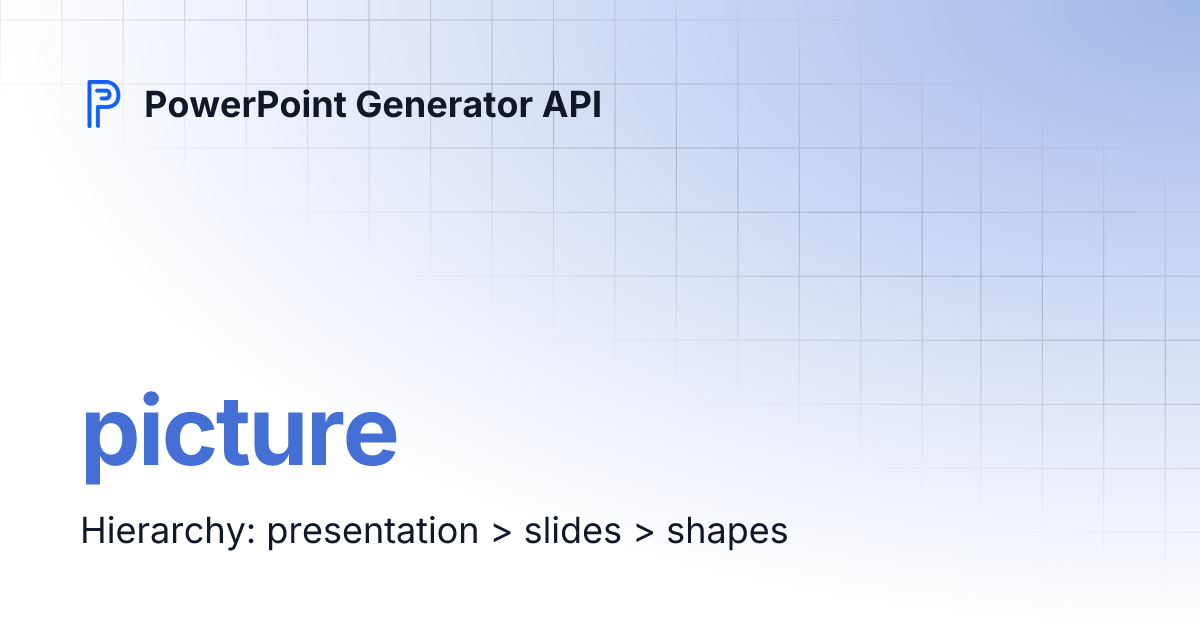 PowerPoint Generator API

picture

Hierarchy: presentation > slides > shapes